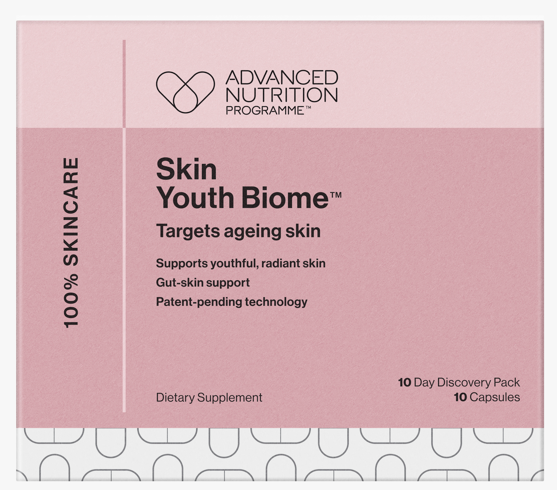 ADVANCED NUTRITION PROGRAMME™

100% SKINCARE

Skin Youth Biome™

Targets ageing skin

Supports youthful, radiant skin
Gut-skin support
Patent-pending technology

Dietary Supplement

10 Day Discovery Pack
10 Capsules